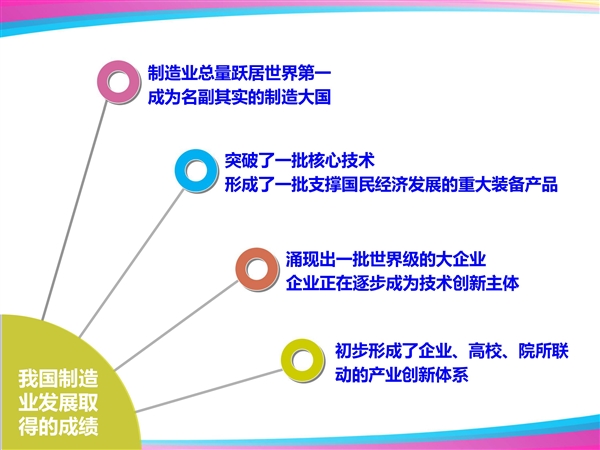 制造业总量跃居世界第一
成为名副其实的制造大国

突破了一批核心技术
形成了一批支撑国民经济发展的重大装备产品

涌现出一批世界级的大企业
企业正在逐步成为技术创新主体

初步形成了企业、高校、院所联动的产业创新体系

我国制造业发展取得的成绩